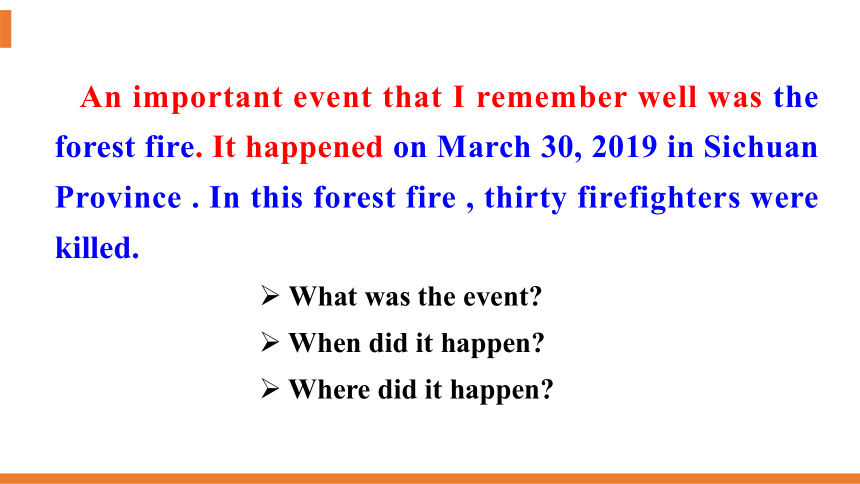 An important event that I remember well was the forest fire. It happened on March 30, 2019 in Sichuan Province . In this forest fire , thirty firefighters were killed.

➢ What was the event?

➢ When did it happen?

➢ Where did it happen?